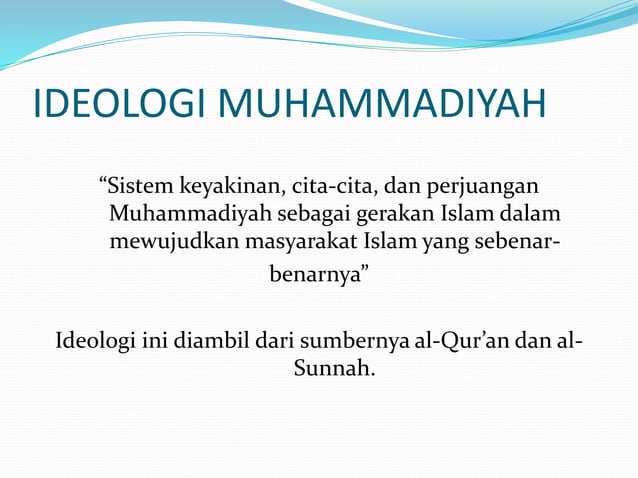 IDEOLOGI MUHAMMADIYAH

“Sistem keyakinan, cita-cita, dan perjuangan Muhammadiyah sebagai gerakan Islam dalam mewujudkan masyarakat Islam yang sebenar-benarnya”

Ideologi ini diambil dari sumbernya al-Qur’an dan al-Sunnah.